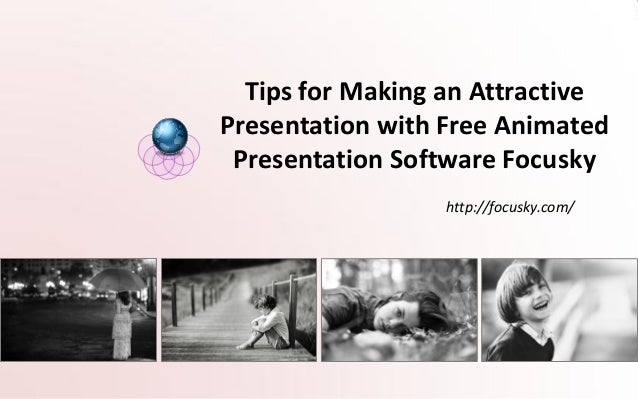 Tips for Making an Attractive Presentation with Free Animated Presentation Software Focusky

http://focusky.com/